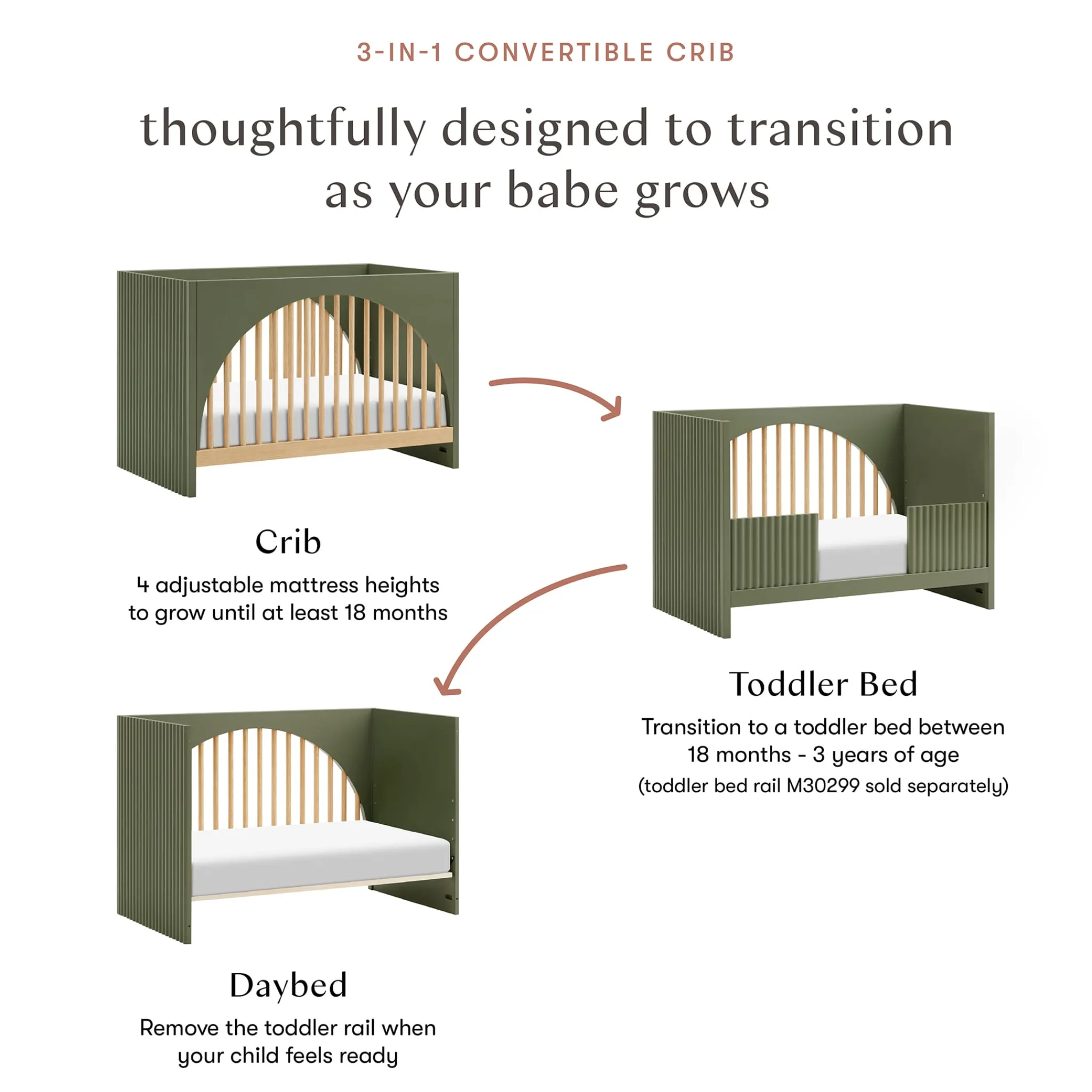 3-IN-1 CONVERTIBLE CRIB

thoughtfully designed to transition as your babe grows

Crib

4 adjustable mattress heights to grow until at least 18 months

Toddler Bed

Transition to a toddler bed between 18 months - 3 years of age (toddler bed rail M30299 sold separately)

Daybed

Remove the toddler rail when your child feels ready